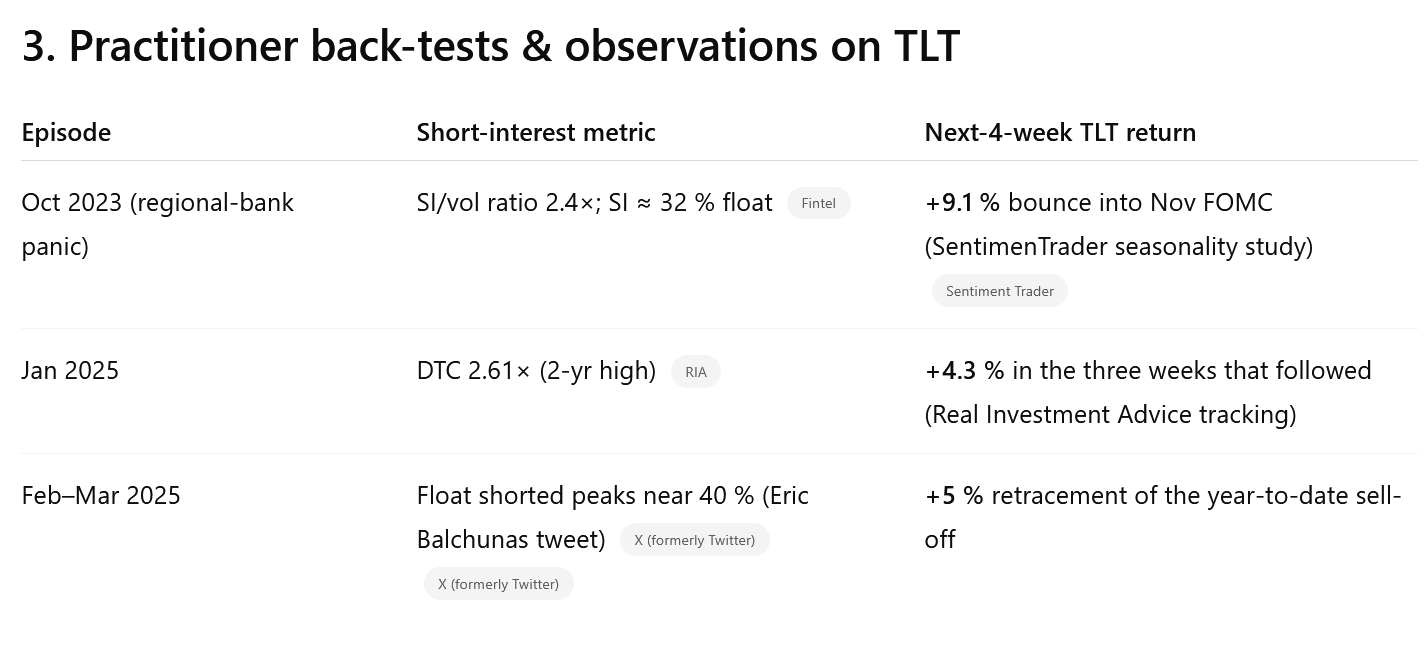 3. Practitioner back-tests & observations on TLT

| Episode | Short-interest metric | Next-4-week TLT return |
|---|---|---|
| Oct 2023 (regional-bank panic) | SI/vol ratio 2.4×; SI ≈ 32 % float Fintel | +9.1 % bounce into Nov FOMC (SentimenTrader seasonality study) Sentiment Trader |
| Jan 2025 | DTC 2.61× (2-yr high) RIA | +4.3 % in the three weeks that followed (Real Investment Advice tracking) |
| Feb–Mar 2025 | Float shorted peaks near 40 % (Eric Balchunas tweet) X (formerly Twitter) X (formerly Twitter) | +5 % retracement of the year-to-date sell-off |